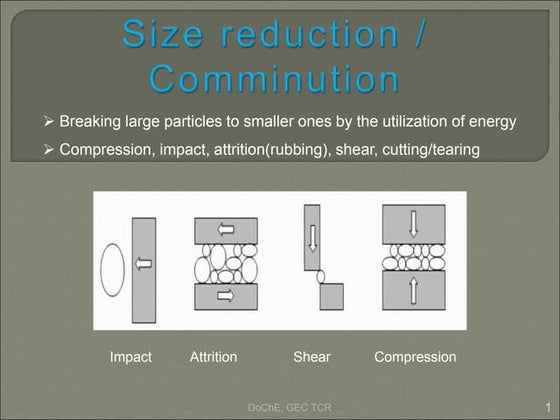 Size reduction / Comminution

➢ Breaking large particles to smaller ones by the utilization of energy

➢ Compression, impact, attrition(rubbing), shear, cutting/tearing

Impact Attrition Shear Compression

DoChE, GEC TCR

1